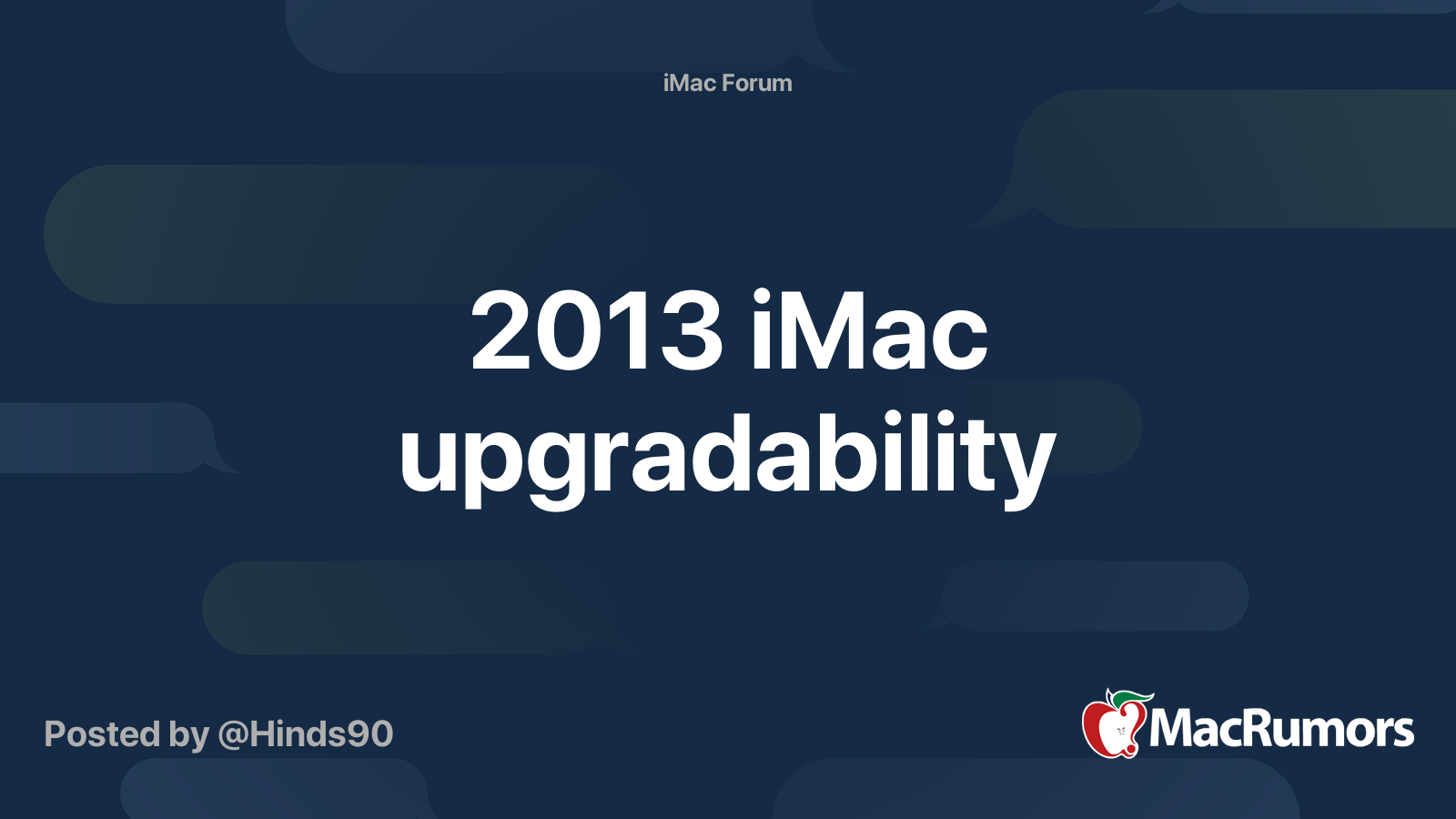 iMac Forum

2013 iMac upgradability

Posted by @Hinds90

MacRumors